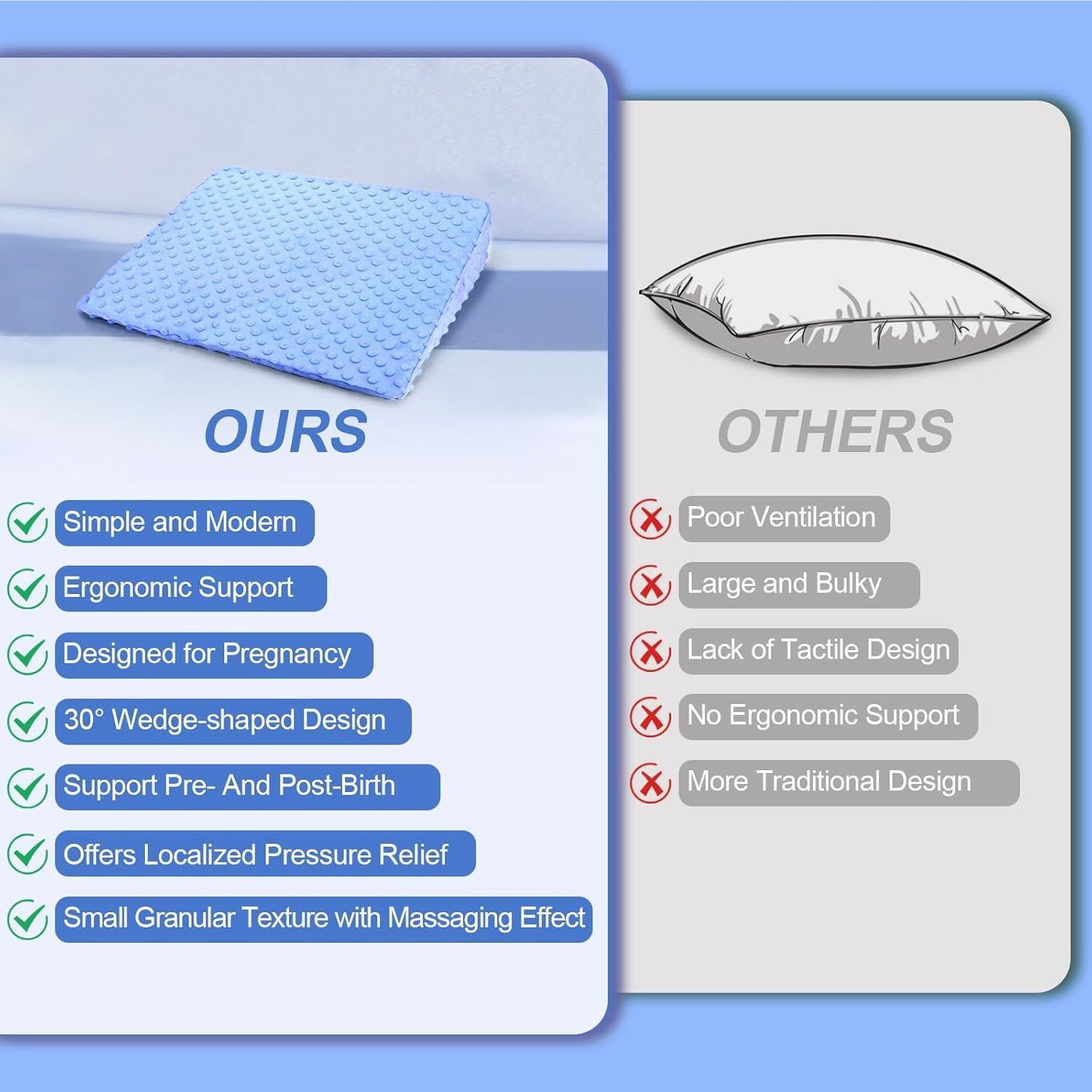 OURS

Simple and Modern

Ergonomic Support

Designed for Pregnancy

30° Wedge-shaped Design

Support Pre- And Post-Birth

Offers Localized Pressure Relief

Small Granular Texture with Massaging Effect

OTHERS

Poor Ventilation

Large and Bulky

Lack of Tactile Design

No Ergonomic Support

More Traditional Design